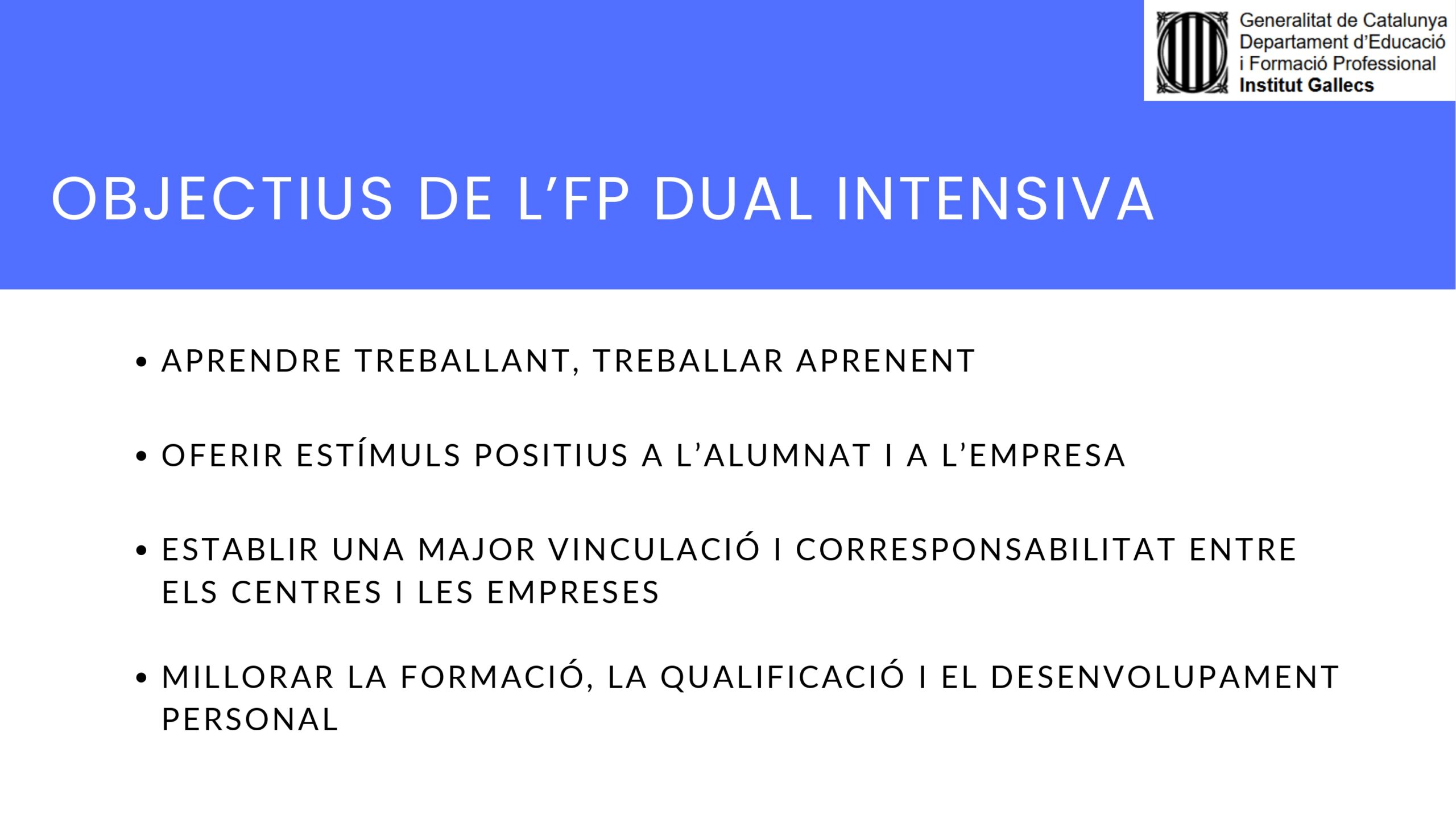 Generalitat de Catalunya
Departament d'Educació
i Formació Professional
Institut Gallecs

OBJECTIUS DE L'FP DUAL INTENSIVA

• APRENDRE TREBALLANT, TREBALLAR APRENENT

• OFERIR ESTÍMULS POSITIUS A L'ALUMNAT I A L'EMPRESA

• ESTABLIR UNA MAJOR VINCULACIÓ I CORRESPONSABILITAT ENTRE ELS CENTRES I LES EMPRESES

• MILLORAR LA FORMACIÓ, LA QUALIFICACIÓ I EL DESENVOLUPAMENT PERSONAL